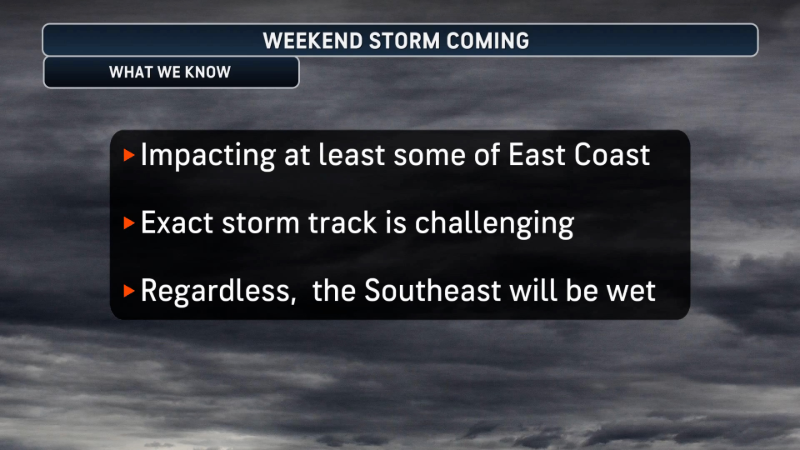 WEEKEND STORM COMING

WHAT WE KNOW

▸ Impacting at least some of East Coast

▸ Exact storm track is challenging

▸ Regardless, the Southeast will be wet